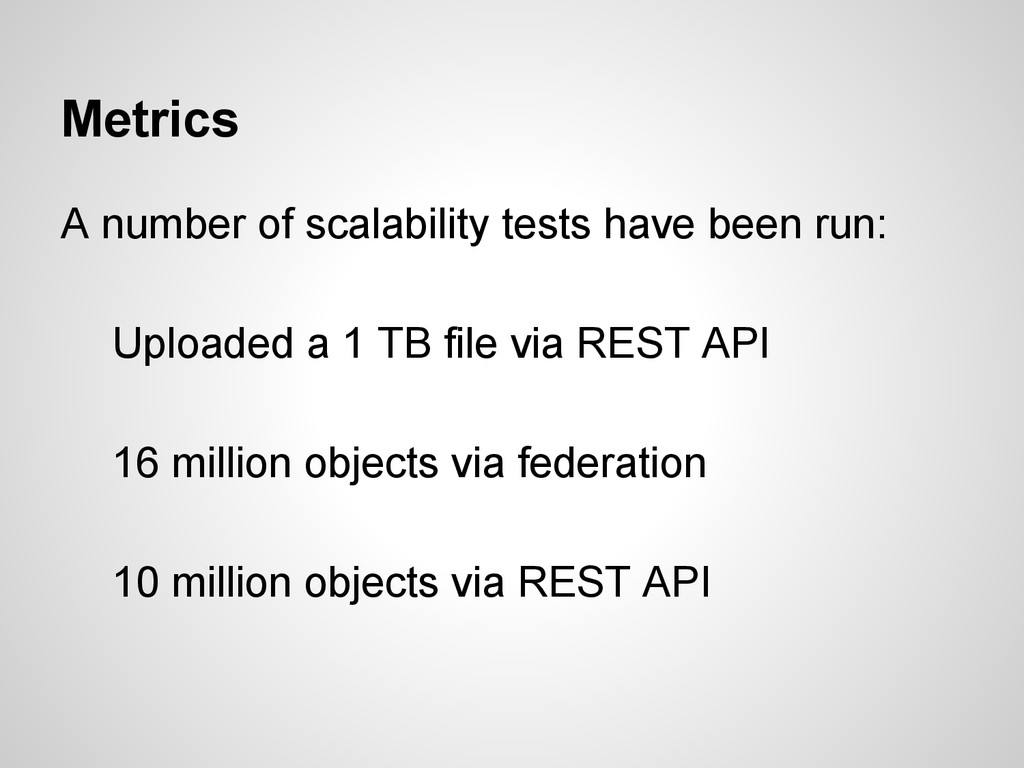 Metrics

A number of scalability tests have been run:

Uploaded a 1 TB file via REST API

16 million objects via federation

10 million objects via REST API